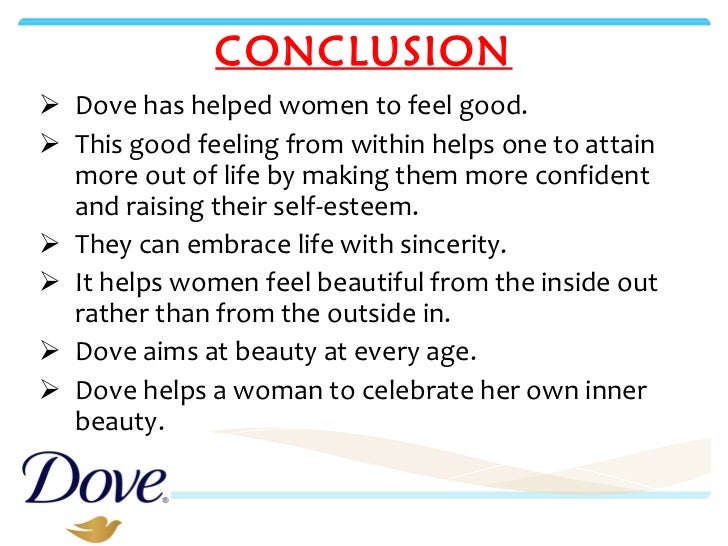 CONCLUSION

➢ Dove has helped women to feel good.

➢ This good feeling from within helps one to attain more out of life by making them more confident and raising their self-esteem.

➢ They can embrace life with sincerity.

➢ It helps women feel beautiful from the inside out rather than from the outside in.

➢ Dove aims at beauty at every age.

➢ Dove helps a woman to celebrate her own inner beauty.

Dove®